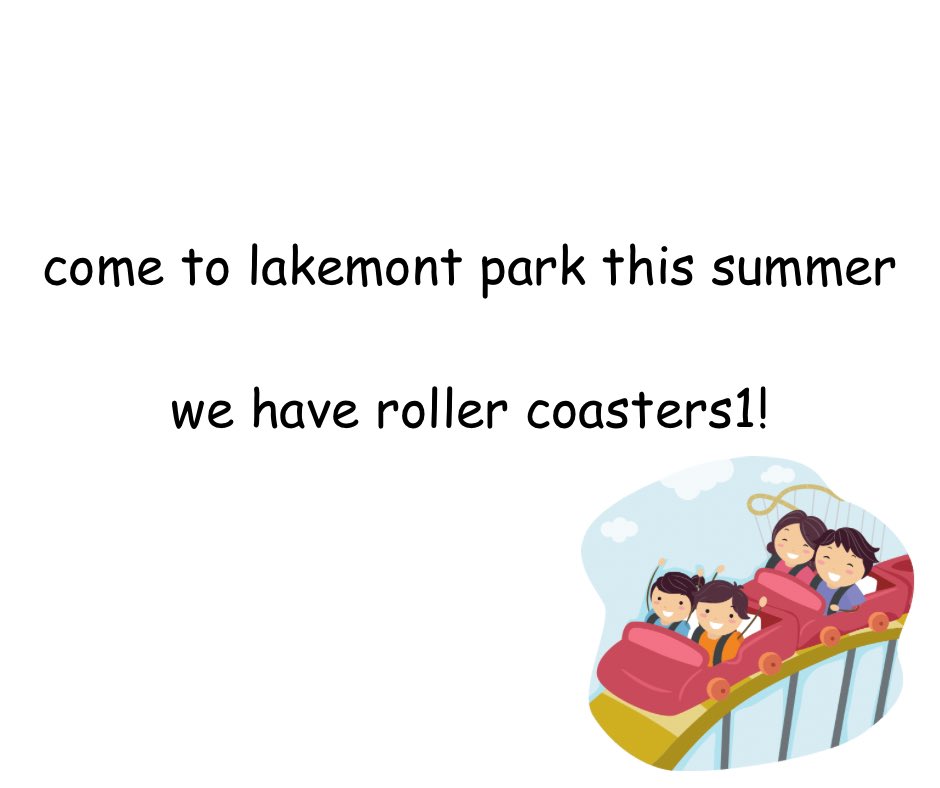 come to lakemont park this summer

we have roller coasters1!